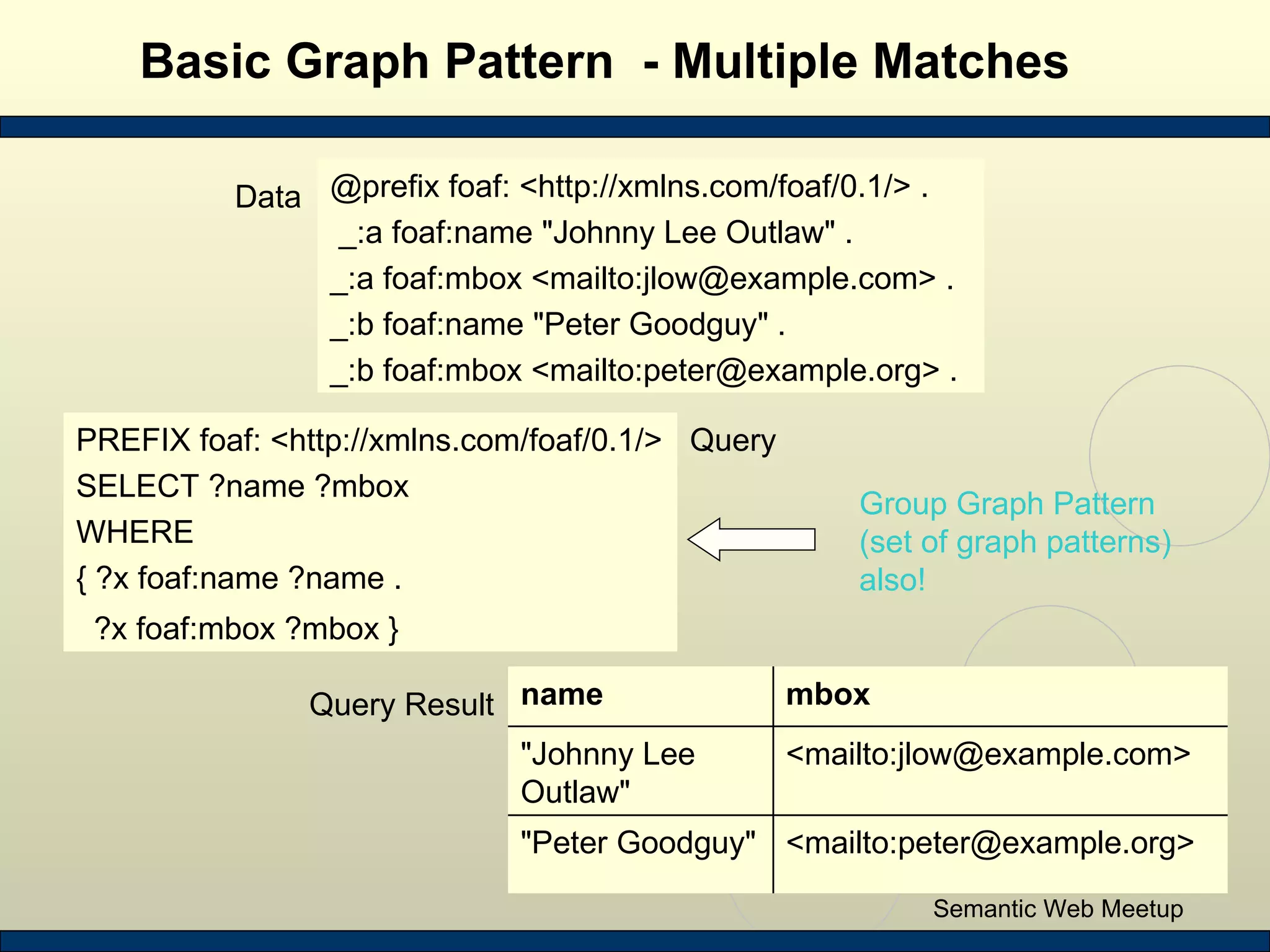 Basic Graph Pattern - Multiple Matches

Data

@prefix foaf: <http://xmlns.com/foaf/0.1/> .
_:a foaf:name "Johnny Lee Outlaw" .
_:a foaf:mbox <mailto:jlow@example.com> .
_:b foaf:name "Peter Goodguy" .
_:b foaf:mbox <mailto:peter@example.org> .

PREFIX foaf: <http://xmlns.com/foaf/0.1/>
SELECT ?name ?mbox
WHERE
{ ?x foaf:name ?name .
?x foaf:mbox ?mbox }

Query

Group Graph Pattern (set of graph patterns) also!

Query Result

| name | mbox |
|---|---|
| "Johnny Lee Outlaw" | <mailto:jlow@example.com> |
| "Peter Goodguy" | <mailto:peter@example.org> |

Semantic Web Meetup